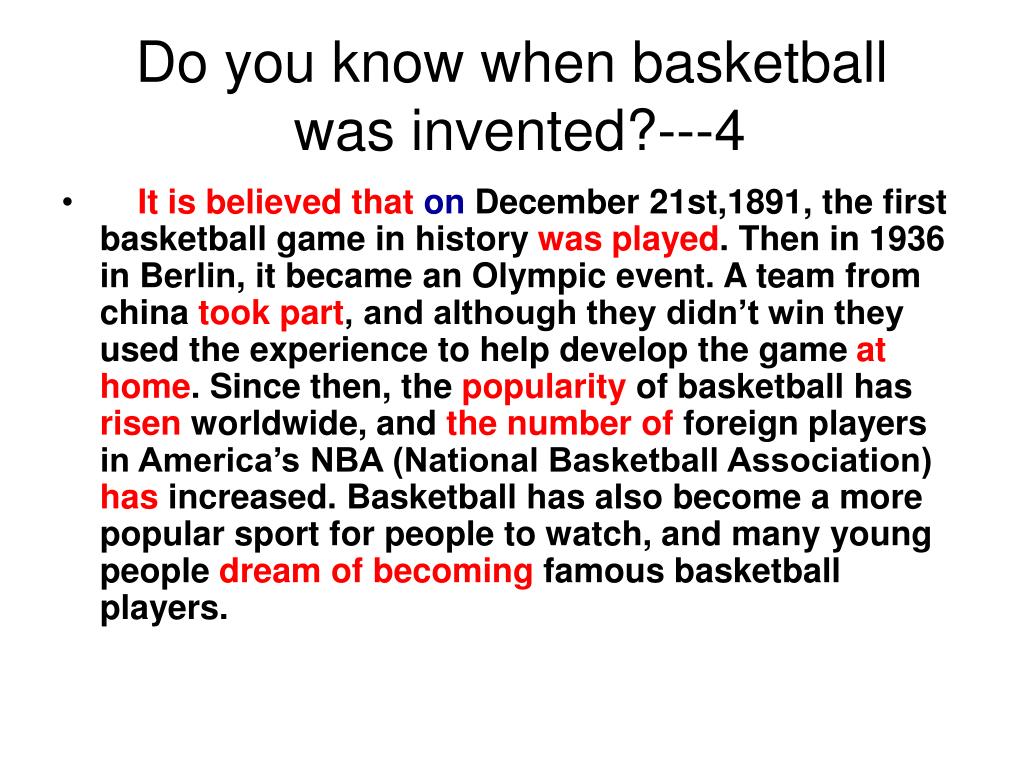 Do you know when basketball was invented?---4

• It is believed that on December 21st,1891, the first basketball game in history was played. Then in 1936 in Berlin, it became an Olympic event. A team from china took part, and although they didn’t win they used the experience to help develop the game at home. Since then, the popularity of basketball has risen worldwide, and the number of foreign players in America’s NBA (National Basketball Association) has increased. Basketball has also become a more popular sport for people to watch, and many young people dream of becoming famous basketball players.